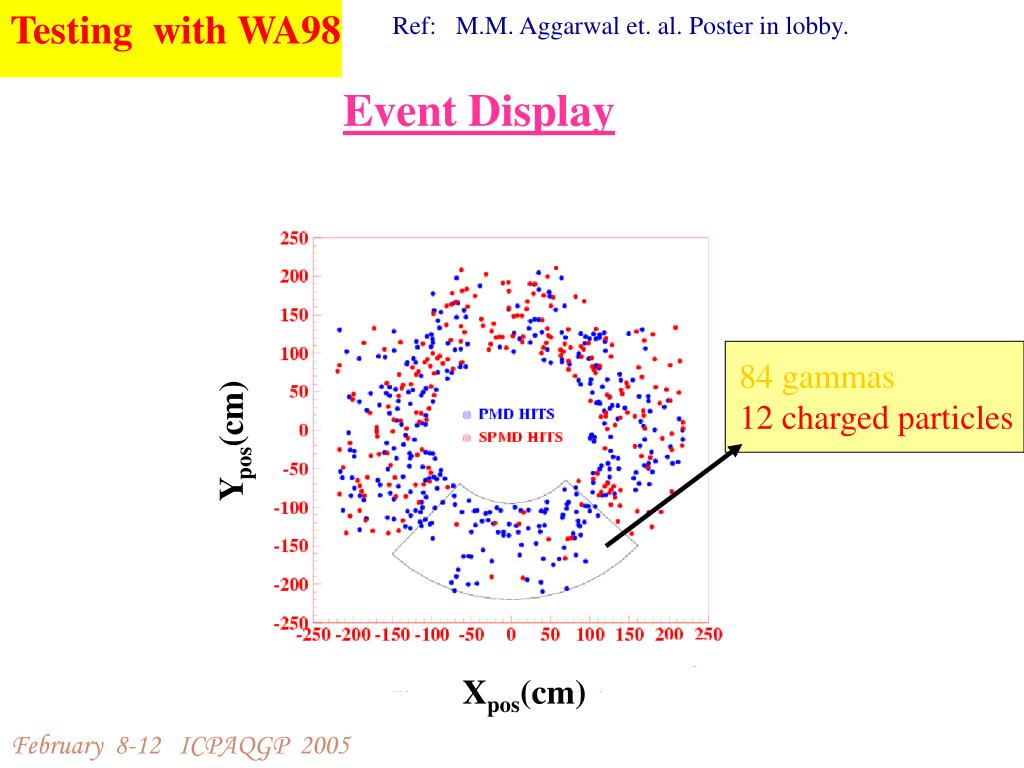 Testing with WA98

Ref: M.M. Aggarwal et. al. Poster in lobby.

Event Display

250
200
150
100
50
0
-50
-100
-150
-200
-250

$Y_{pos}$(cm)

PMD HITS
SPMD HITS

-250 -200 -150 -100 -50 0 50 100 150 200 250

$X_{pos}$(cm)

84 gammas
12 charged particles

February 8-12 ICPAQGP 2005